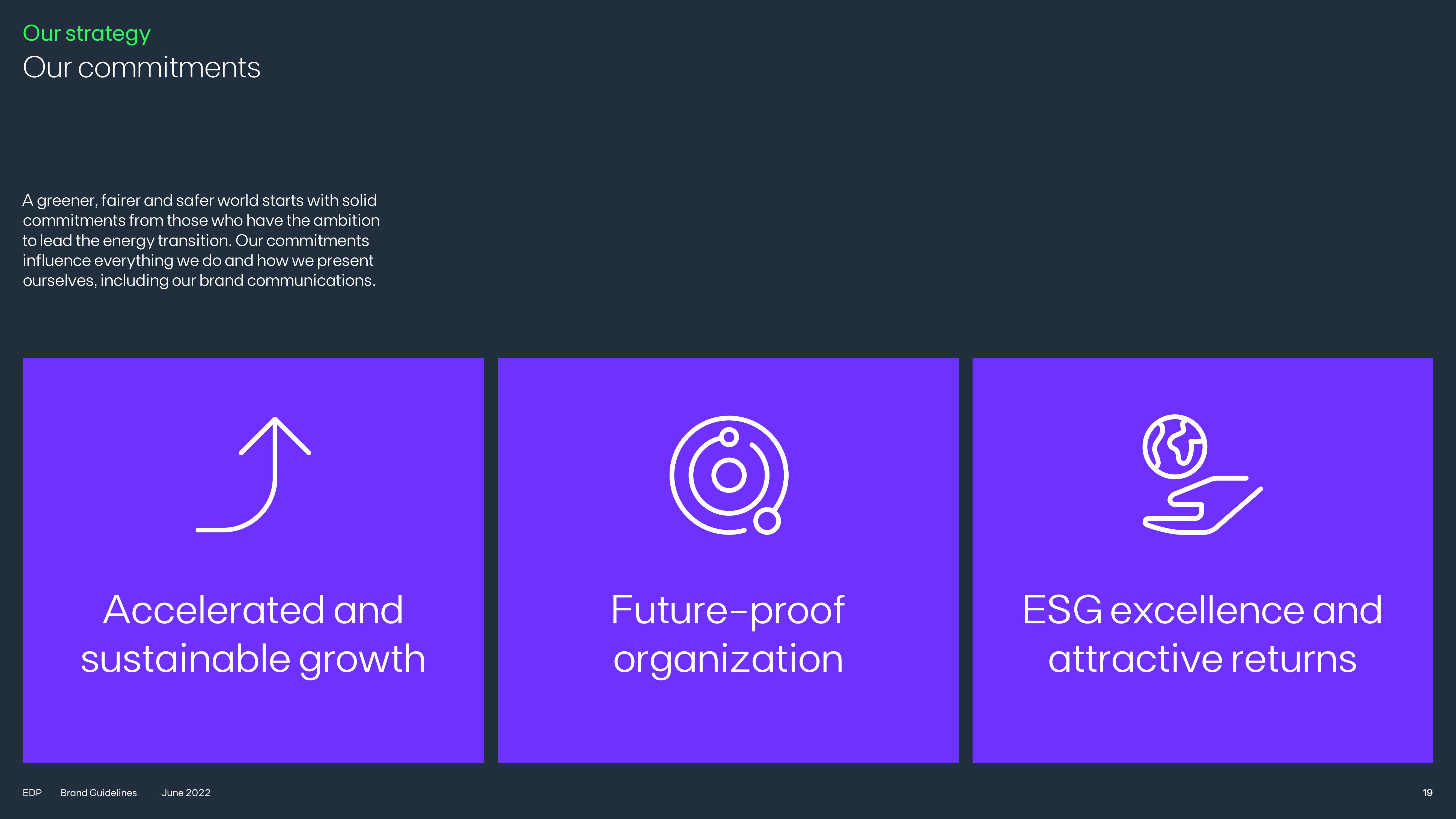 Our strategy
Our commitments

A greener, fairer and safer world starts with solid commitments from those who have the ambition to lead the energy transition. Our commitments influence everything we do and how we present ourselves, including our brand communications.

Accelerated and sustainable growth

Future-proof organization

ESG excellence and attractive returns

EDP Brand Guidelines June 2022

19